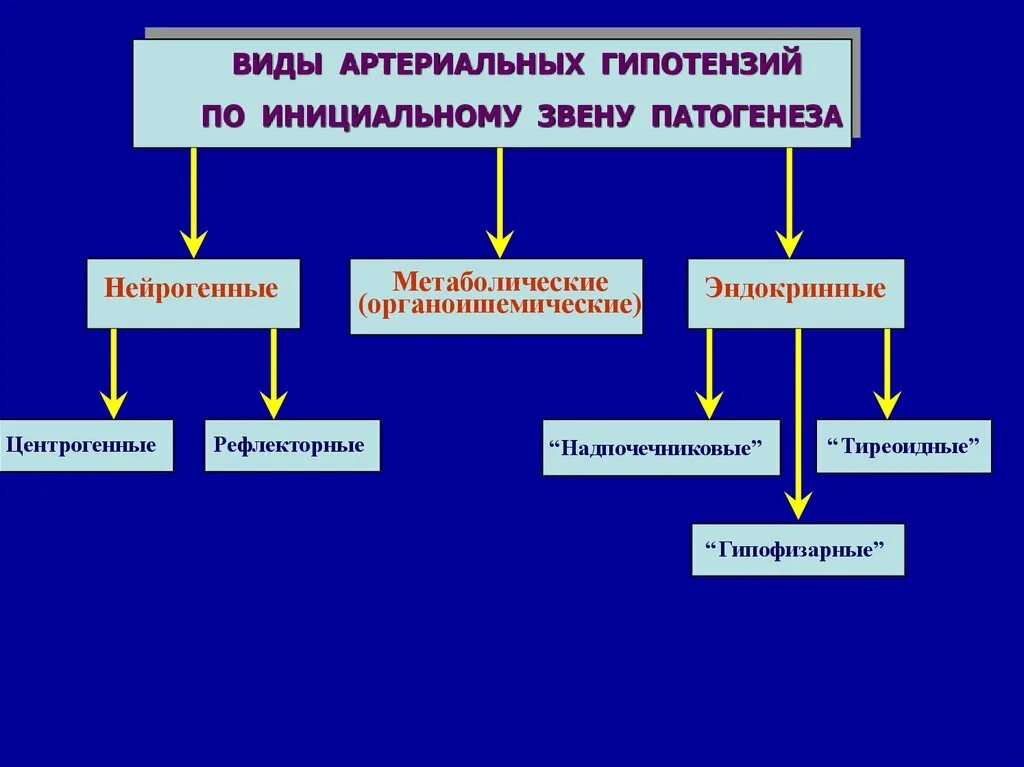 ВИДЫ АРТЕРИАЛЬНЫХ ГИПОТЕНЗИЙ
ПО ИНИЦИАЛЬНОМУ ЗВЕНУ ПАТОГЕНЕЗА

Нейрогенные

Метаболические (органоишемические)

Эндокринные

Центрогенные

Рефлекторные

“Надпочечниковые”

“Тиреоидные”

“Гипофизарные”